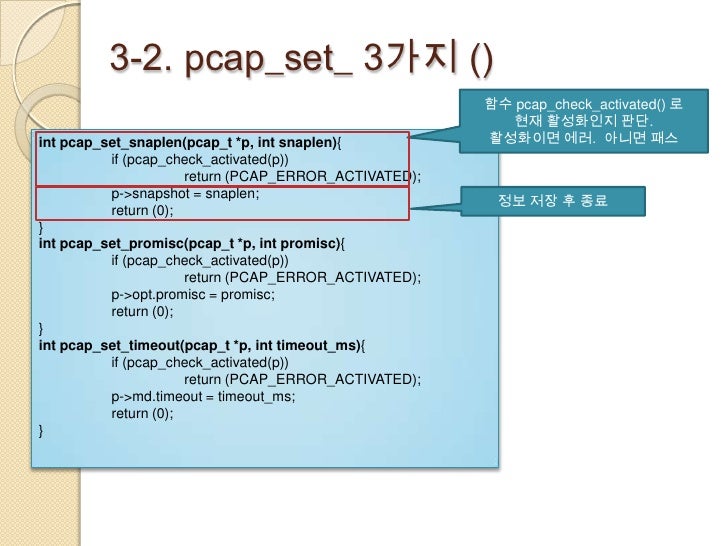 3-2. pcap_set_ 3가지 ()

int pcap_set_snaplen(pcap_t *p, int snaplen){
if (pcap_check_activated(p))
return (PCAP_ERROR_ACTIVATED);
p->snapshot = snaplen;
return (0);
}
int pcap_set_promisc(pcap_t *p, int promisc){
if (pcap_check_activated(p))
return (PCAP_ERROR_ACTIVATED);
p->opt.promisc = promisc;
return (0);
}
int pcap_set_timeout(pcap_t *p, int timeout_ms){
if (pcap_check_activated(p))
return (PCAP_ERROR_ACTIVATED);
p->md.timeout = timeout_ms;
return (0);
}

함수 pcap_check_activated() 로 현재 활성화인지 판단. 활성화이면 에러. 아니면 패스

정보 저장 후 종료